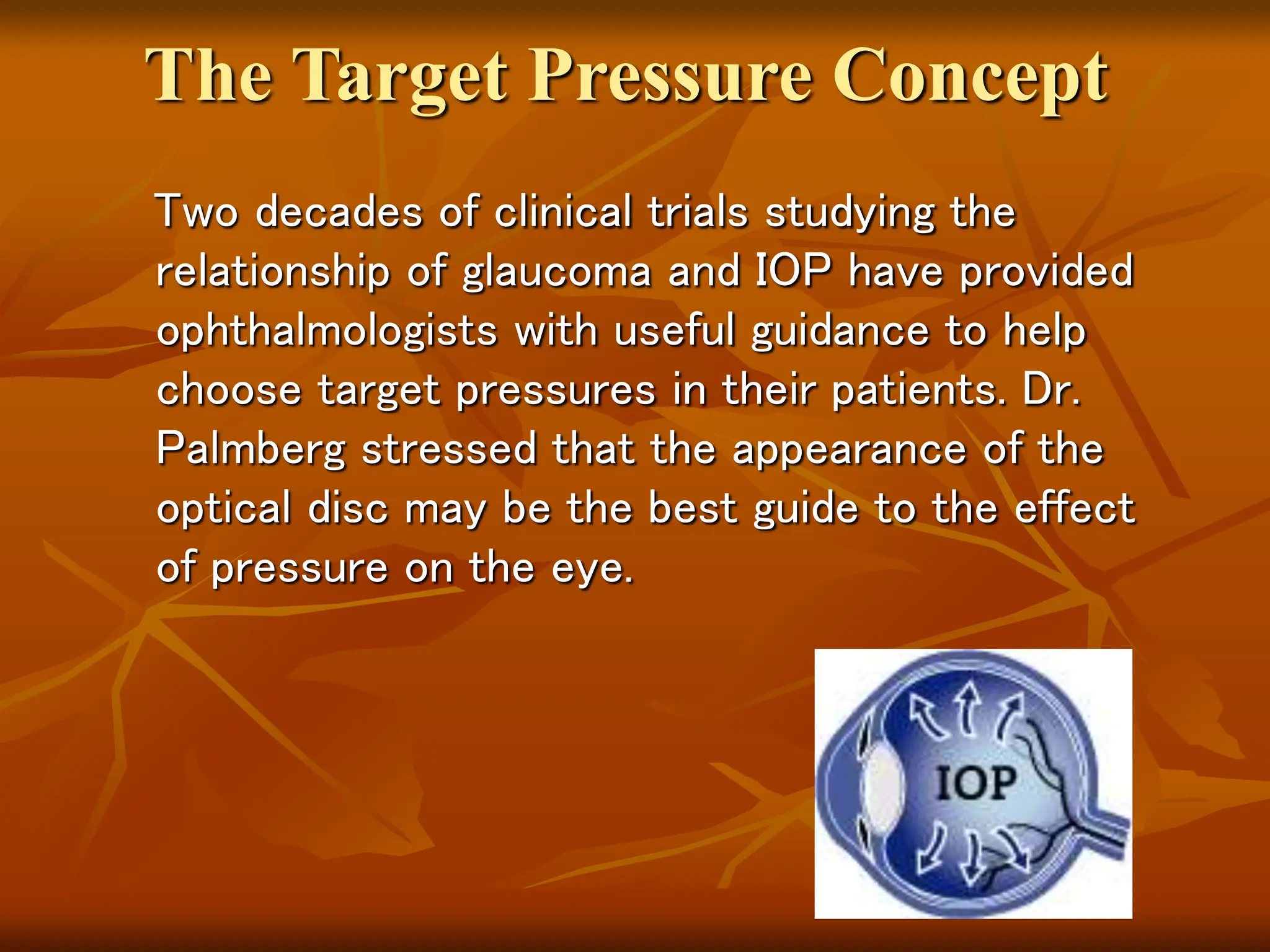 The Target Pressure Concept

Two decades of clinical trials studying the relationship of glaucoma and IOP have provided ophthalmologists with useful guidance to help choose target pressures in their patients. Dr. Palmberg stressed that the appearance of the optical disc may be the best guide to the effect of pressure on the eye.

IOP